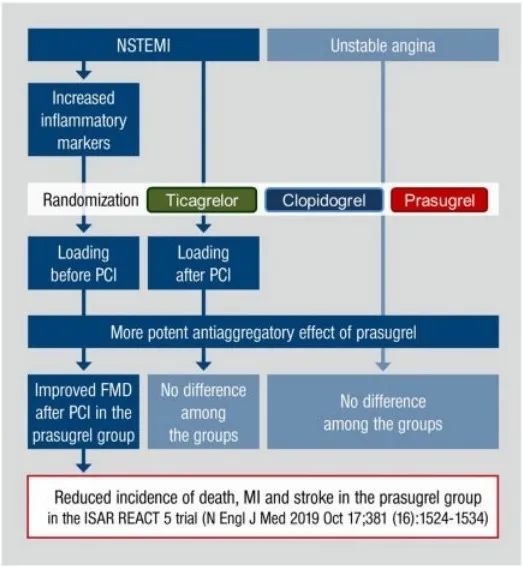 NSTEMI

Unstable angina

Increased inflammatory markers

Randomization

Ticagrelor

Clopidogrel

Prasugrel

Loading before PCI

Loading after PCI

More potent antiaggregatory effect of prasugrel

Improved FMD after PCI in the prasugrel group

No difference among the groups

No difference among the groups

Reduced incidence of death, MI and stroke in the prasugrel group in the ISAR REACT 5 trial (N Engl J Med 2019 Oct 17;381 (16):1524-1534)